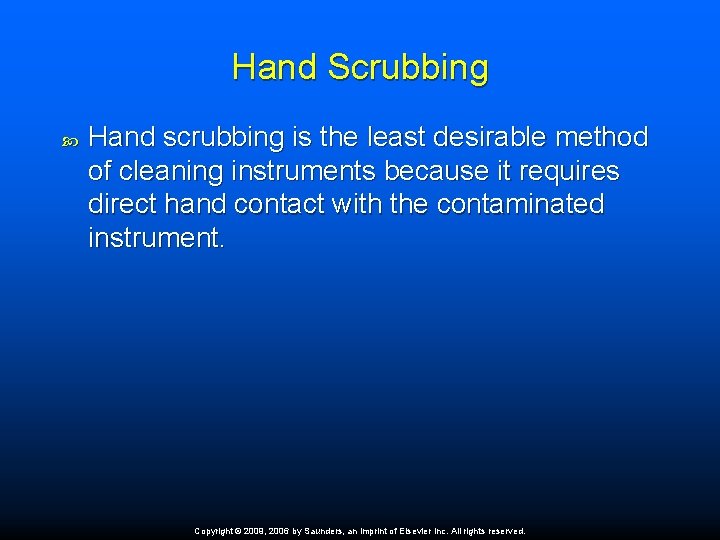 Hand Scrubbing

Hand scrubbing is the least desirable method of cleaning instruments because it requires direct hand contact with the contaminated instrument.

Copyright © 2009, 2006 by Saunders, an imprint of Elsevier Inc. All rights reserved.